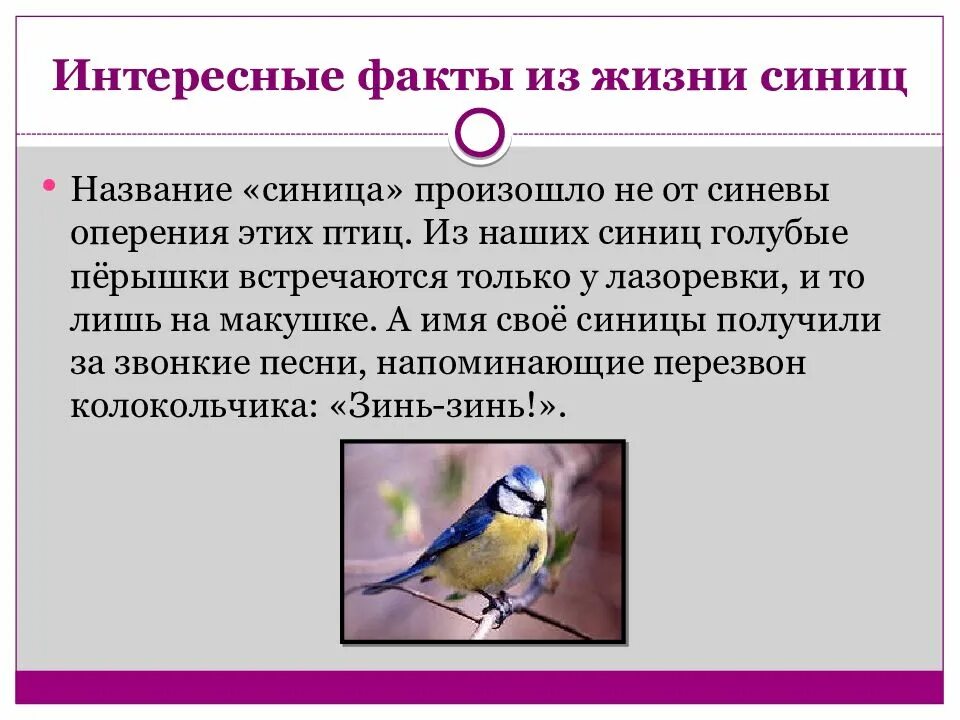 Интересные факты из жизни синиц

• Название «синица» произошло не от синевы оперения этих птиц. Из наших синиц голубые пёрышки встречаются только у лазоревки, и то лишь на макушке. А имя своё синицы получили за звонкие песни, напоминающие перезвон колокольчика: «Зинь-зинь!».